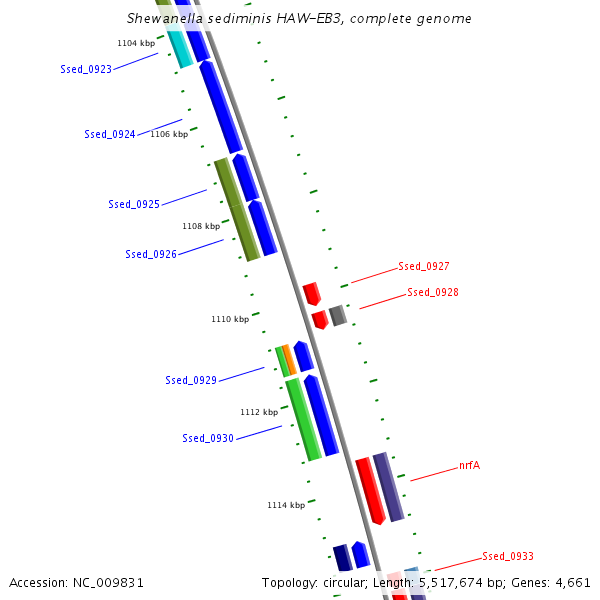 Shewanella sediminis HAW-EB3, complete genome

1104 kbp

Ssed_0923

Ssed_0924

1106 kbp

Ssed_0925

1108 kbp

Ssed_0926

Ssed_0927

Ssed_0928

1110 kbp

Ssed_0929

1112 kbp

Ssed_0930

nrfA

1114 kbp

Ssed_0933

Accession: NC_009831

Topology: circular; Length: 5,517,674 bp; Genes: 4,661